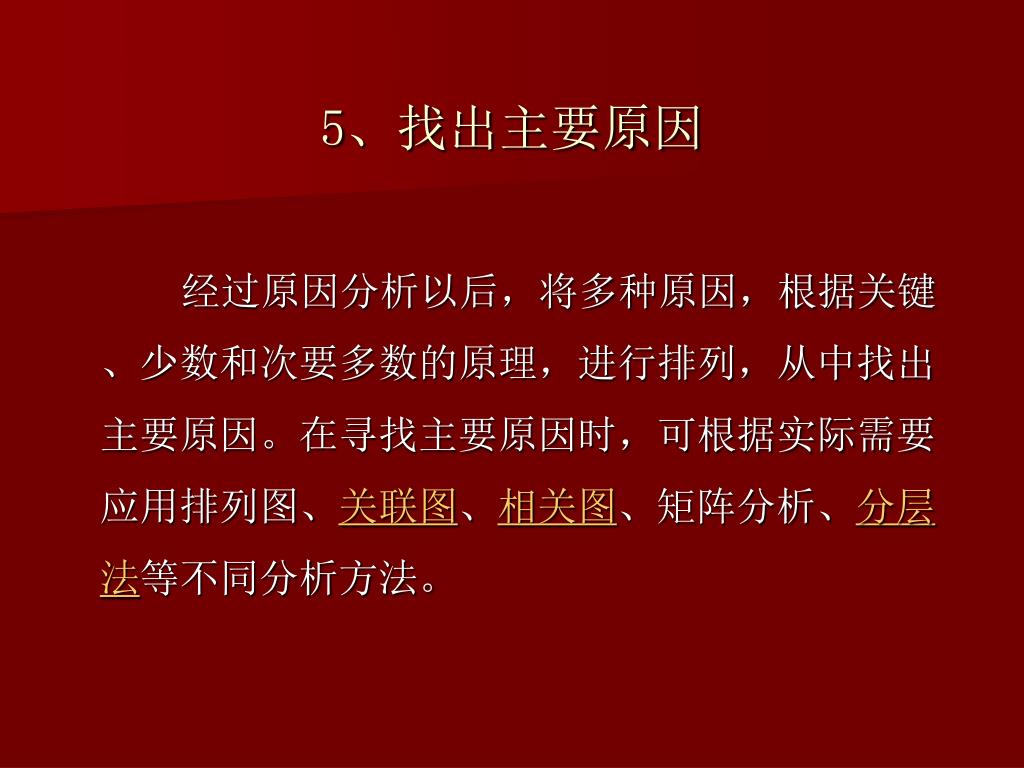 5、找出主要原因

经过原因分析以后，将多种原因，根据关键、少数和次要多数的原理，进行排列，从中找出主要原因。在寻找主要原因时，可根据实际需要应用排列图、关联图、相关图、矩阵分析、分层法等不同分析方法。